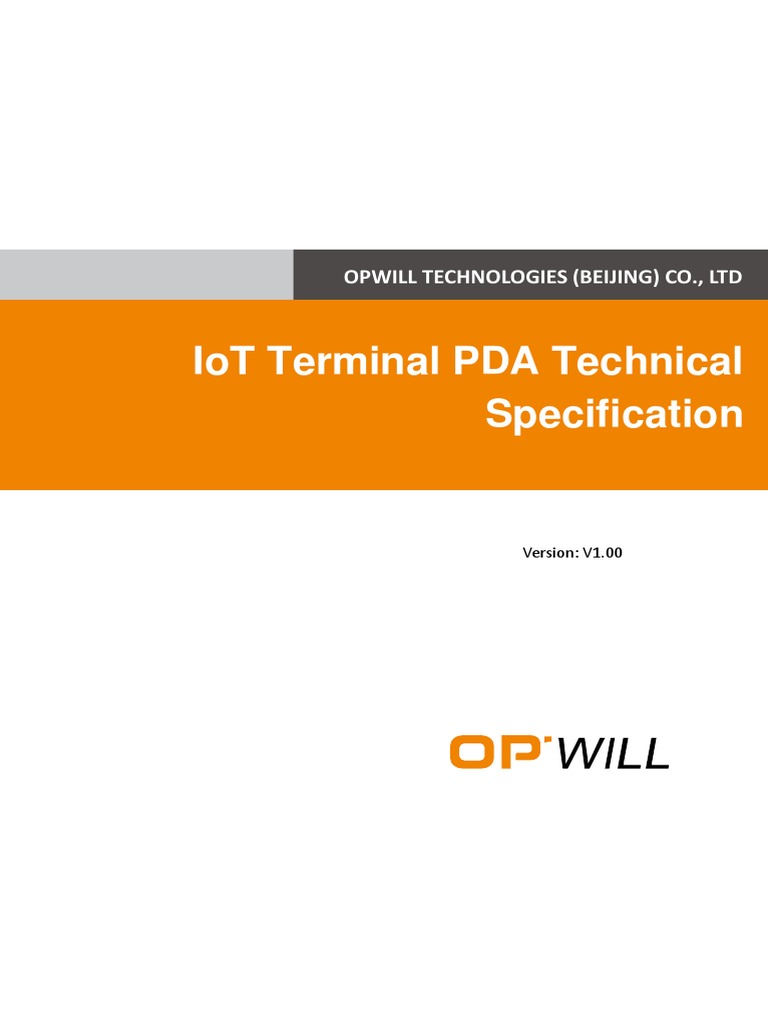 OPWILL TECHNOLOGIES (BEIJING) CO., LTD

IoT Terminal PDA Technical Specification

Version: V1.00

OP'WILL